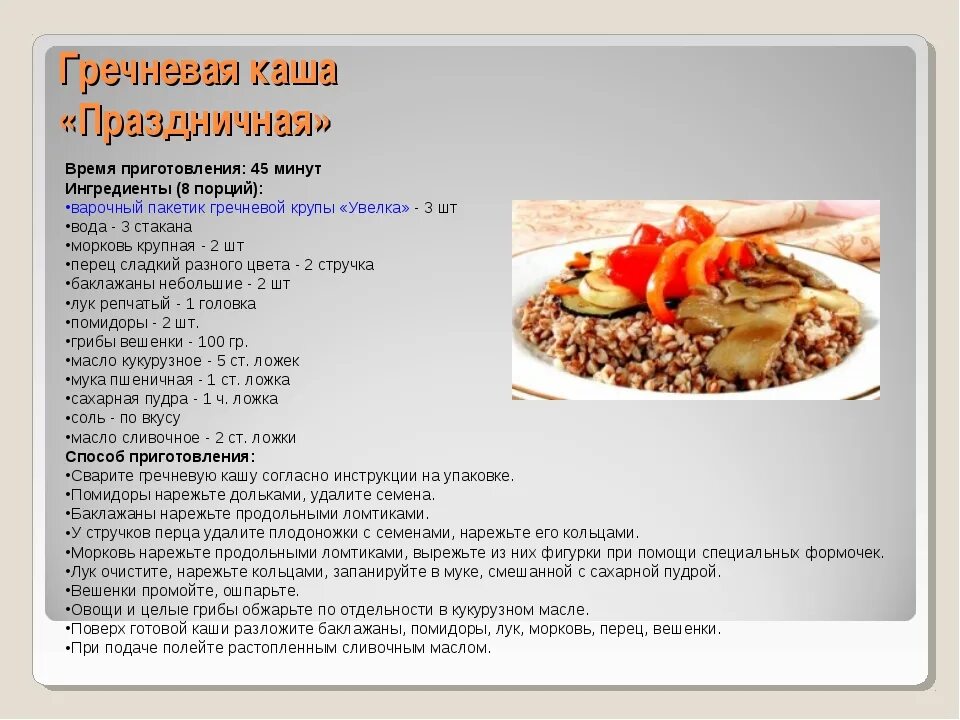 Гречневая каша «Праздничная»

Время приготовления: 45 минут
Ингредиенты (8 порций):
•варочный пакетик гречневой крупы «Увелка» - 3 шт
•вода - 3 стакана
•морковь крупная - 2 шт
•перец сладкий разного цвета - 2 стручка
•баклажаны небольшие - 2 шт
•лук репчатый - 1 головка
•помидоры - 2 шт.
•грибы вешенки - 100 гр.
•масло кукурузное - 5 ст. ложек
•мука пшеничная - 1 ст. ложка
•сахарная пудра - 1 ч. ложка
•соль - по вкусу
•масло сливочное - 2 ст. ложки
Способ приготовления:
•Сварите гречневую кашу согласно инструкции на упаковке.
•Помидоры нарежьте дольками, удалите семена.
•Баклажаны нарежьте продольными ломтиками.
•У стручков перца удалите плодоножки с семенами, нарежьте его кольцами.
•Морковь нарежьте продольными ломтиками, вырежьте из них фигурки при помощи специальных формочек.
•Лук очистите, нарежьте кольцами, запанируйте в муке, смешанной с сахарной пудрой.
•Вешенки промойте, ошпарьте.
•Овощи и целые грибы обжарьте по отдельности в кукурузном масле.
•Поверх готовой каши разложите баклажаны, помидоры, лук, морковь, перец, вешенки.
•При подаче полейте растопленным сливочным маслом.